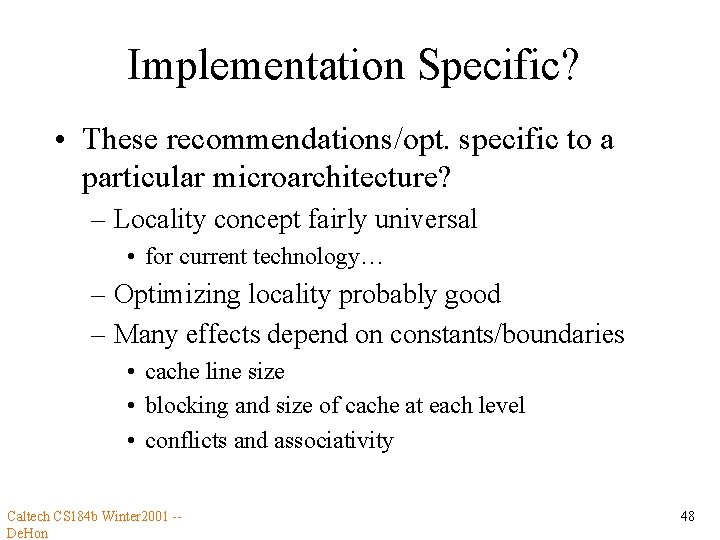 Implementation Specific?

• These recommendations/opt. specific to a particular microarchitecture?
– Locality concept fairly universal
• for current technology…
– Optimizing locality probably good
– Many effects depend on constants/boundaries
• cache line size
• blocking and size of cache at each level
• conflicts and associativity

Caltech CS184b Winter2001 -- DeHon

48